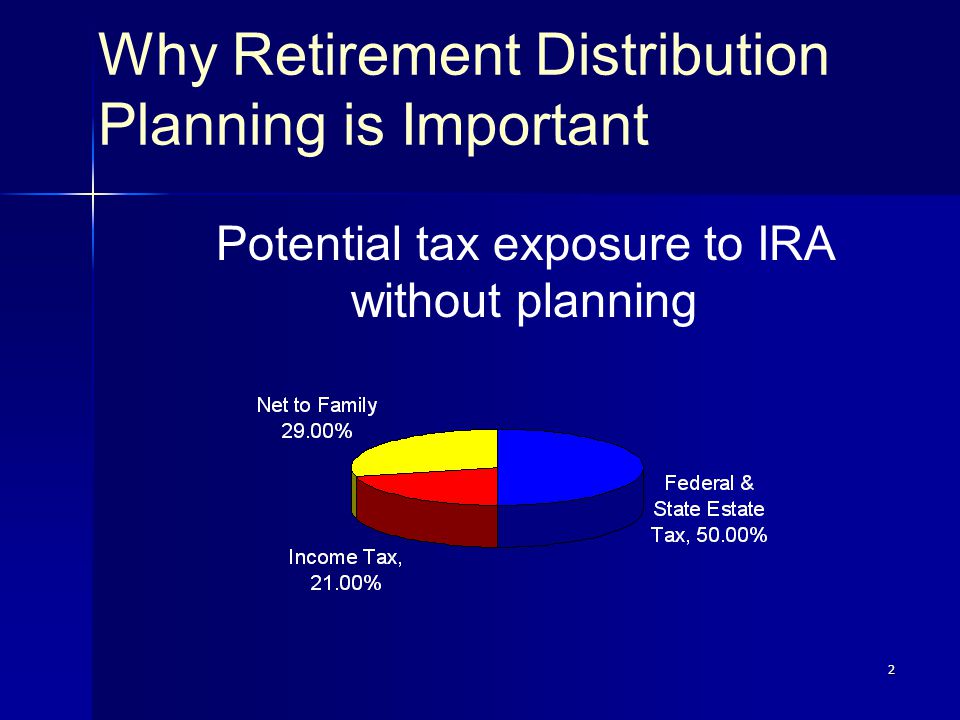 Why Retirement Distribution Planning is Important

Potential tax exposure to IRA without planning

Net to Family 29.00%

Federal & State Estate Tax, 50.00%

Income Tax, 21.00%

2